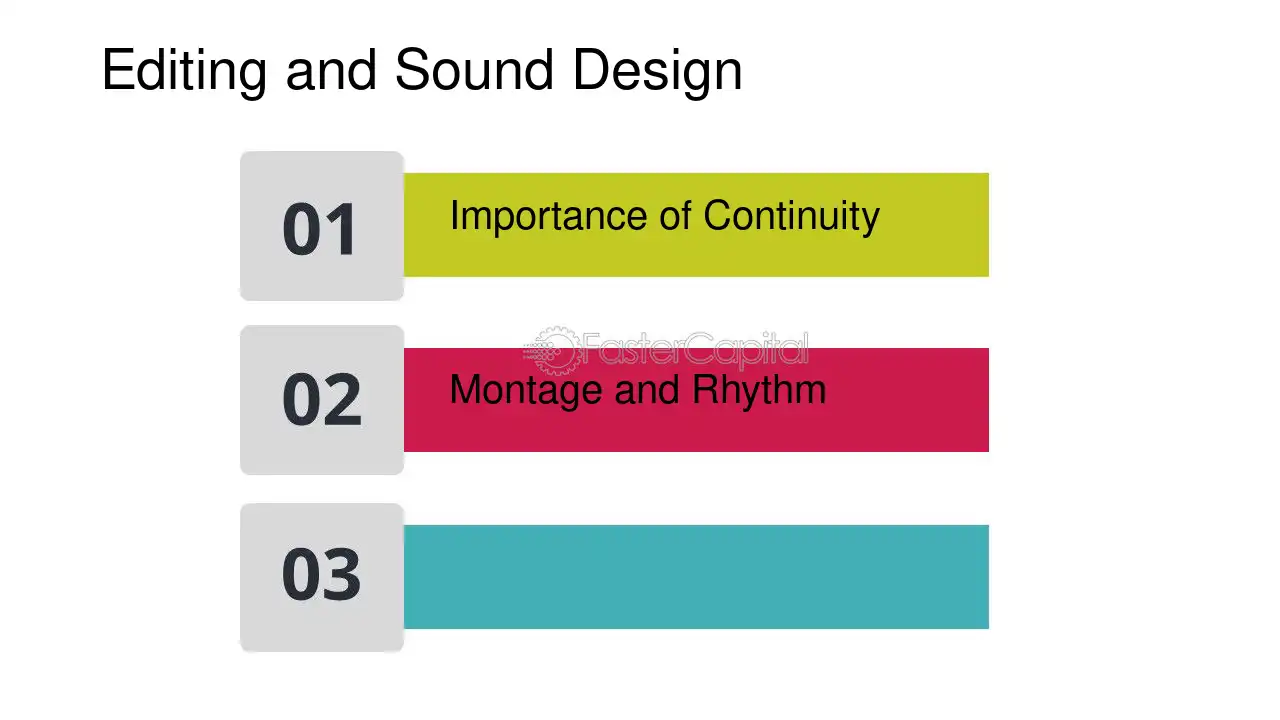 Editing and Sound Design

01
Importance of Continuity

02
Montage and Rhythm

03

FasterCapital